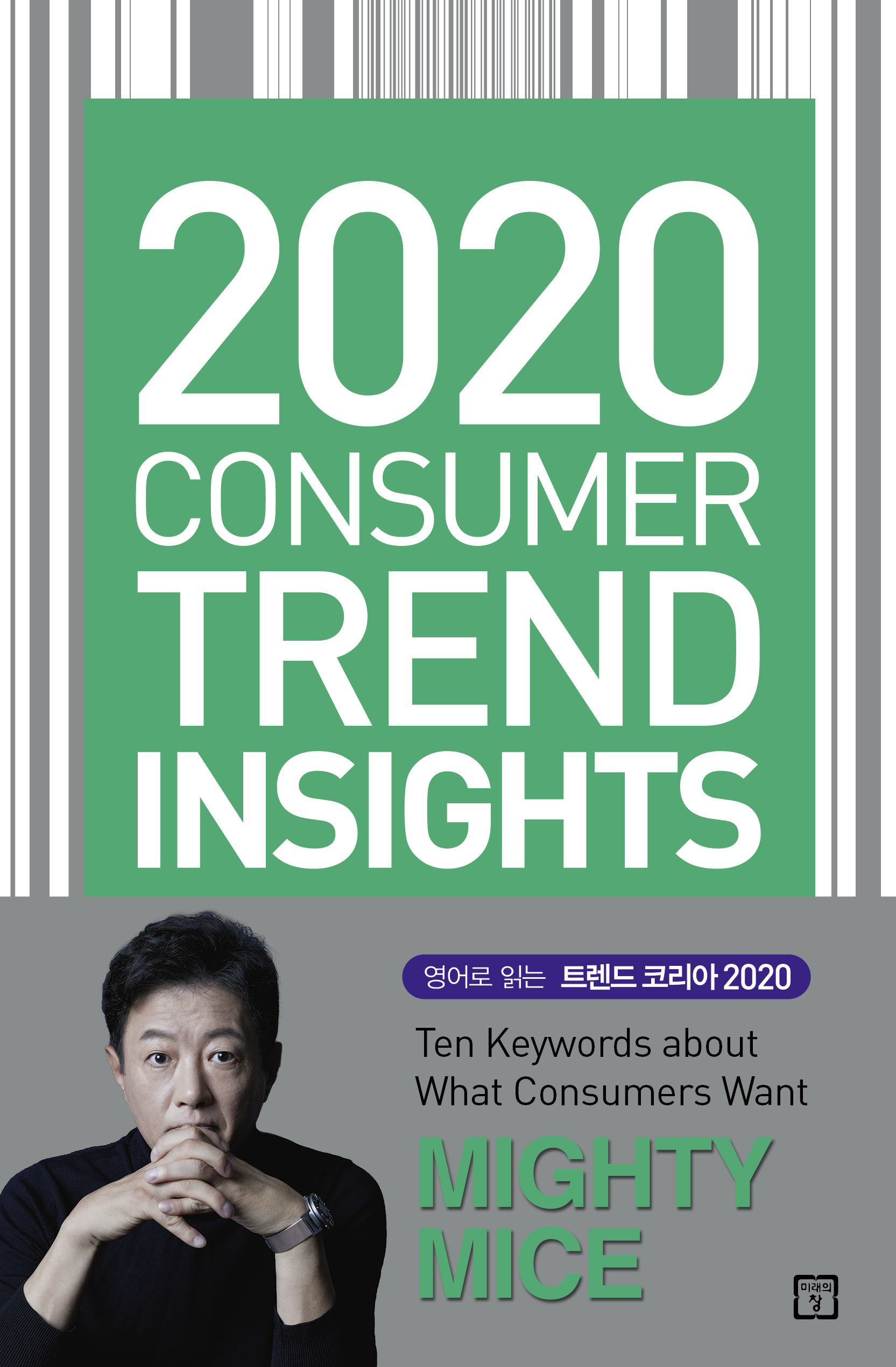 2020
CONSUMER
TREND
INSIGHTS

영어로 읽는 트렌드 코리아 2020

Ten Keywords about What Consumers Want

MIGHTY
MICE

미래의 창